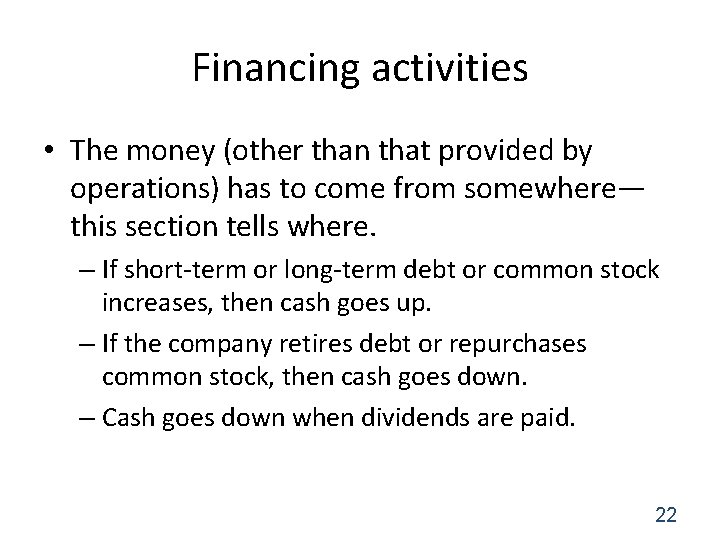 Financing activities

• The money (other than that provided by operations) has to come from somewhere—this section tells where.

– If short-term or long-term debt or common stock increases, then cash goes up.

– If the company retires debt or repurchases common stock, then cash goes down.

– Cash goes down when dividends are paid.

22